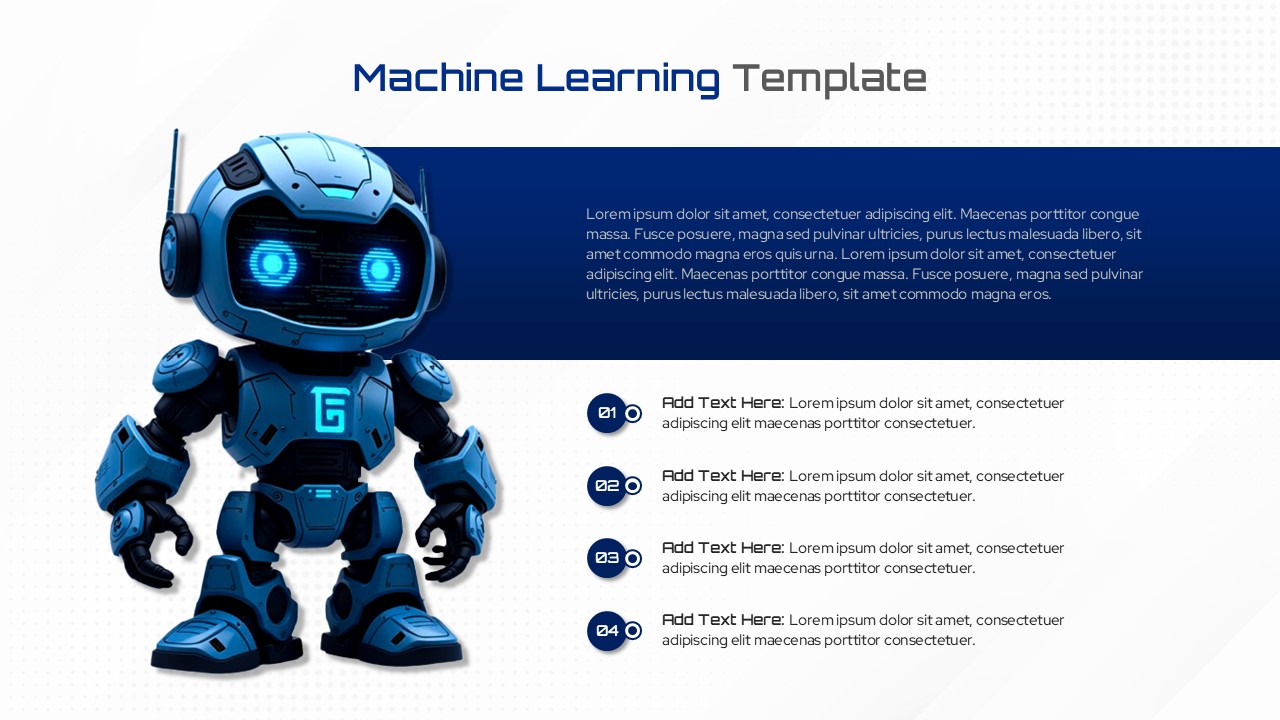 Machine Learning Template

Lorem ipsum dolor sit amet, consectetuer adipiscing elit. Maecenas porttitor congue massa. Fusce posuere, magna sed pulvinar ultricies, purus lectus malesuada libero, sit amet commodo magna eros quis urna. Lorem ipsum dolor sit amet, consectetuer adipiscing elit. Maecenas porttitor congue massa. Fusce posuere, magna sed pulvinar ultricies, purus lectus malesuada libero, sit amet commodo magna eros.

01 Add Text Here: Lorem ipsum dolor sit amet, consectetuer adipiscing elit maecenas porttitor consectetuer.

02 Add Text Here: Lorem ipsum dolor sit amet, consectetuer adipiscing elit maecenas porttitor consectetuer.

03 Add Text Here: Lorem ipsum dolor sit amet, consectetuer adipiscing elit maecenas porttitor consectetuer.

04 Add Text Here: Lorem ipsum dolor sit amet, consectetuer adipiscing elit maecenas porttitor consectetuer.